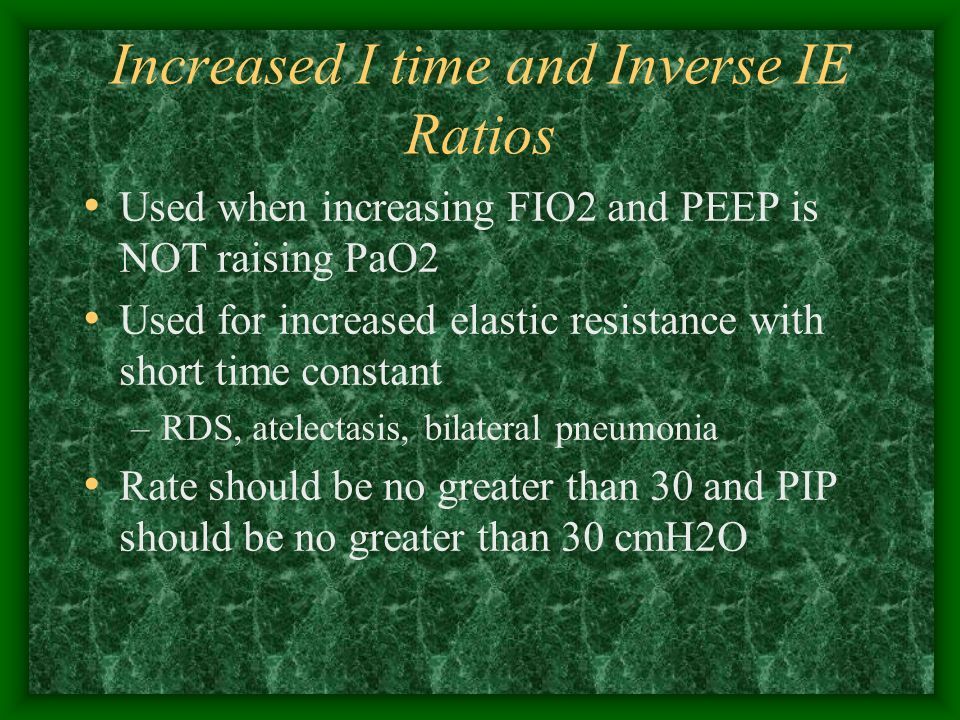 Increased I time and Inverse IE Ratios

• Used when increasing FIO2 and PEEP is NOT raising PaO2

• Used for increased elastic resistance with short time constant
– RDS, atelectasis, bilateral pneumonia

• Rate should be no greater than 30 and PIP should be no greater than 30 cmH2O